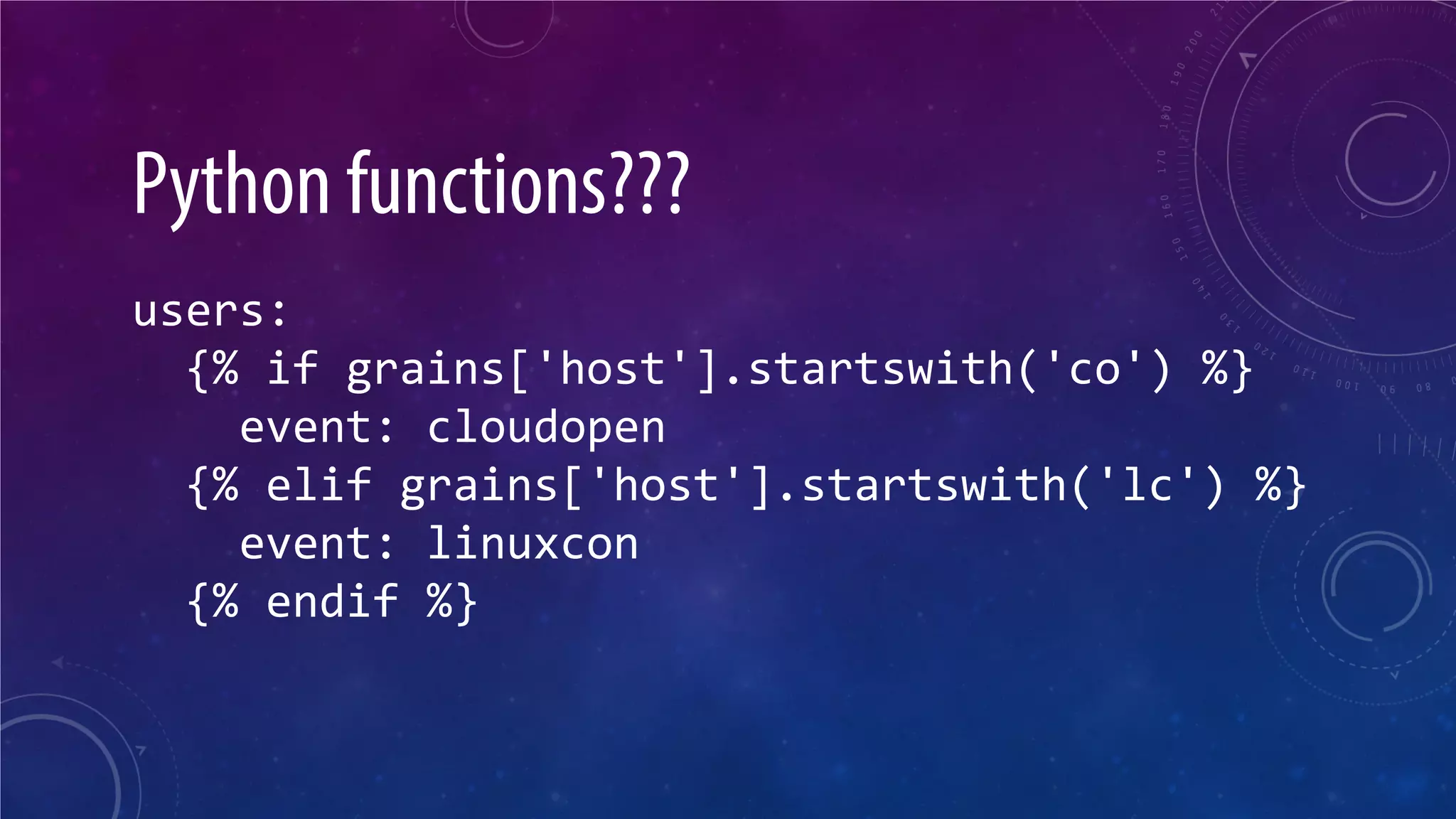 Python functions???

users:
  {% if grains['host'].startswith('co') %}
    event: cloudopen
  {% elif grains['host'].startswith('lc') %}
    event: linuxcon
  {% endif %}